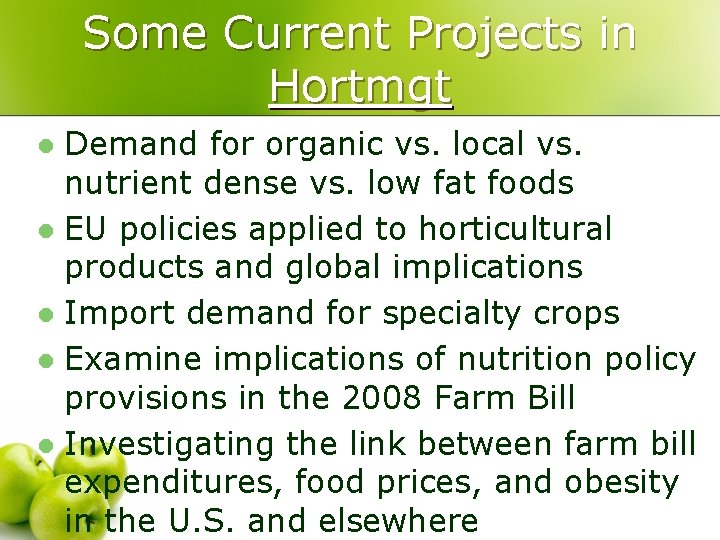 Some Current Projects in Hortmgt

- Demand for organic vs. local vs. nutrient dense vs. low fat foods
- EU policies applied to horticultural products and global implications
- Import demand for specialty crops
- Examine implications of nutrition policy provisions in the 2008 Farm Bill
- Investigating the link between farm bill expenditures, food prices, and obesity in the U.S. and elsewhere